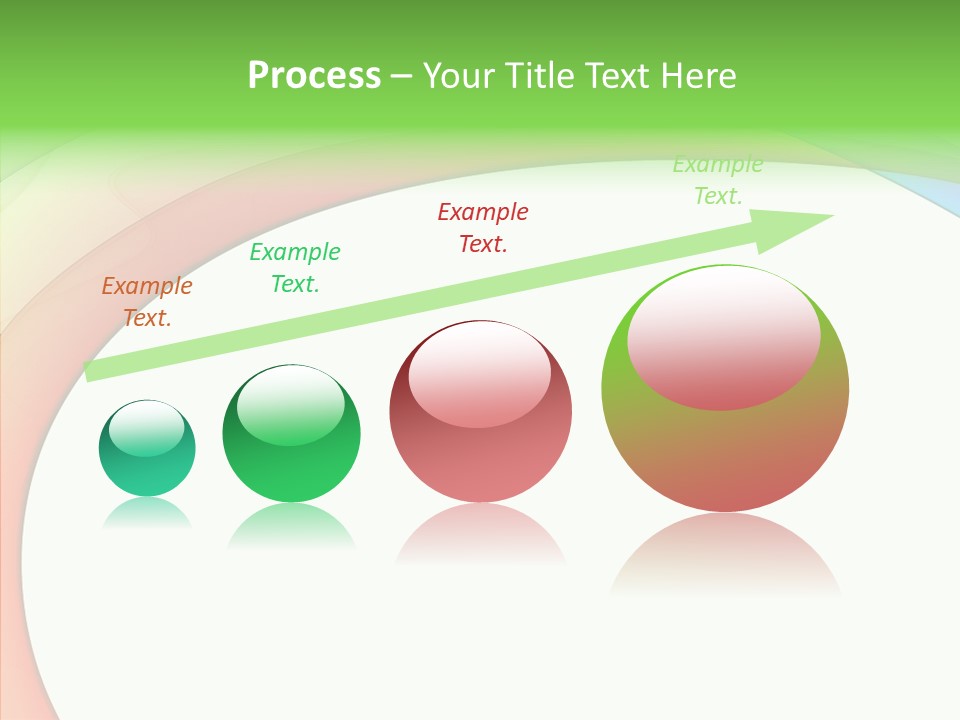 Process – Your Title Text Here

Example Text.

Example Text.

Example Text.

Example Text.